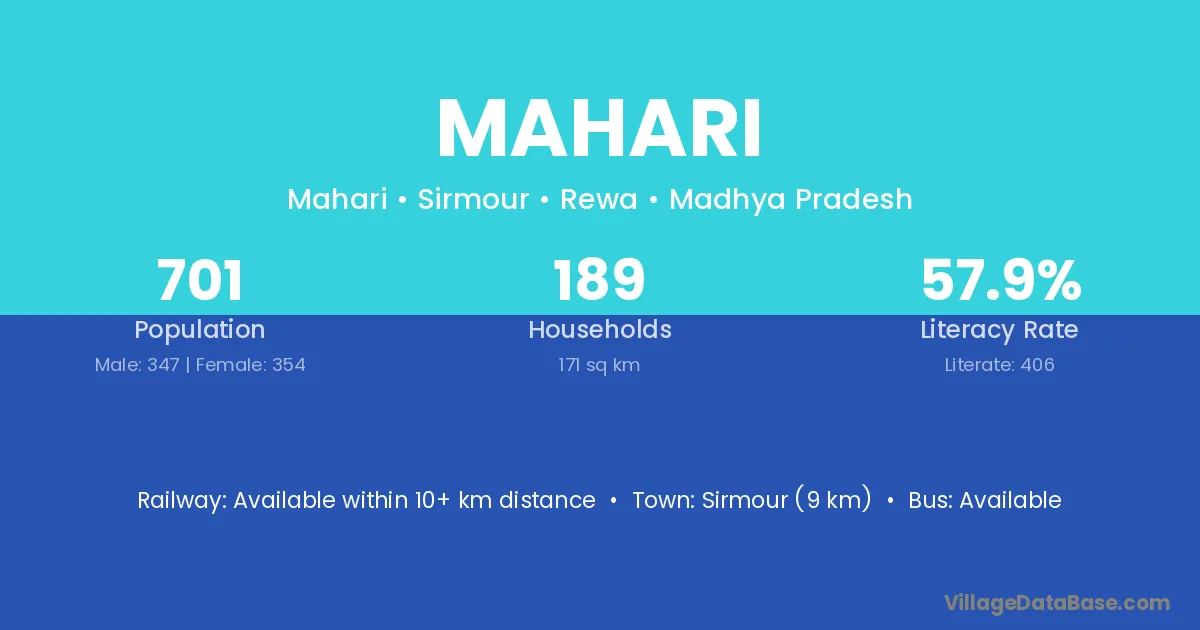 MAHARI

Mahari • Sirmour • Rewa • Madhya Pradesh

701
Population
Male: 347 | Female: 354

189
Households
171 sq km

57.9%
Literacy Rate
Literate: 406

Railway: Available within 10+ km distance • Town: Sirmour (9 km) • Bus: Available

VillageDataBase.com